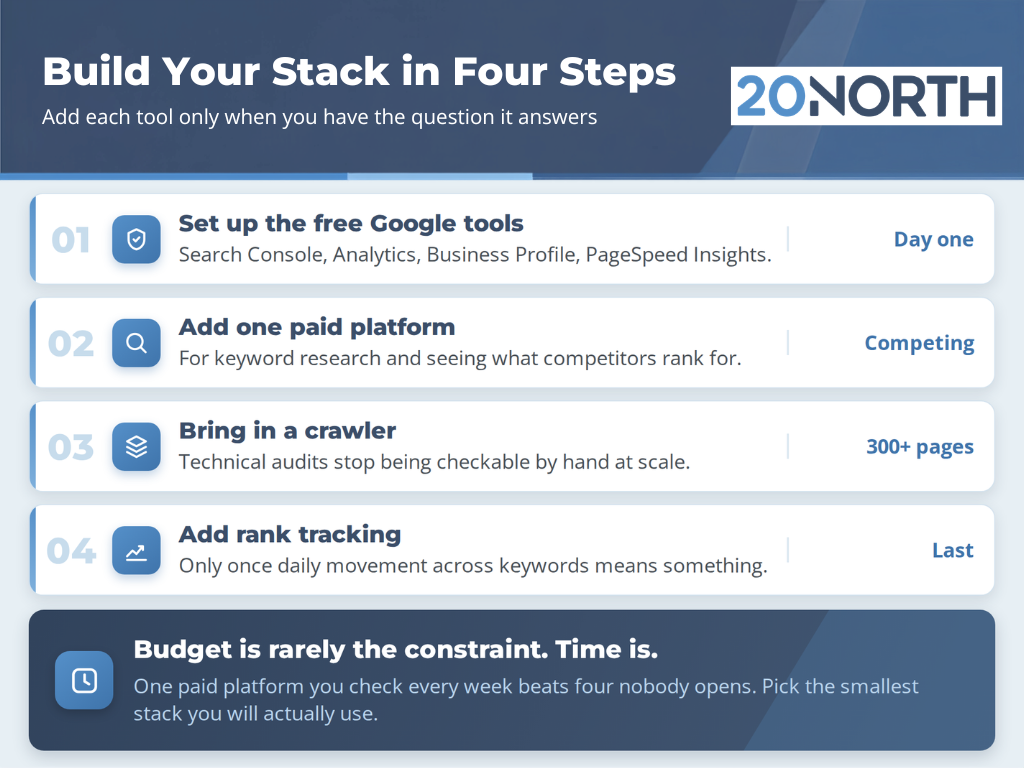 Build Your Stack in Four Steps
Add each tool only when you have the question it answers

20NORTH

01
Set up the free Google tools
Search Console, Analytics, Business Profile, PageSpeed Insights.
Day one

02
Add one paid platform
For keyword research and seeing what competitors rank for.
Competing

03
Bring in a crawler
Technical audits stop being checkable by hand at scale.
300+ pages

04
Add rank tracking
Only once daily movement across keywords means something.
Last

Budget is rarely the constraint. Time is.
One paid platform you check every week beats four nobody opens. Pick the smallest stack you will actually use.